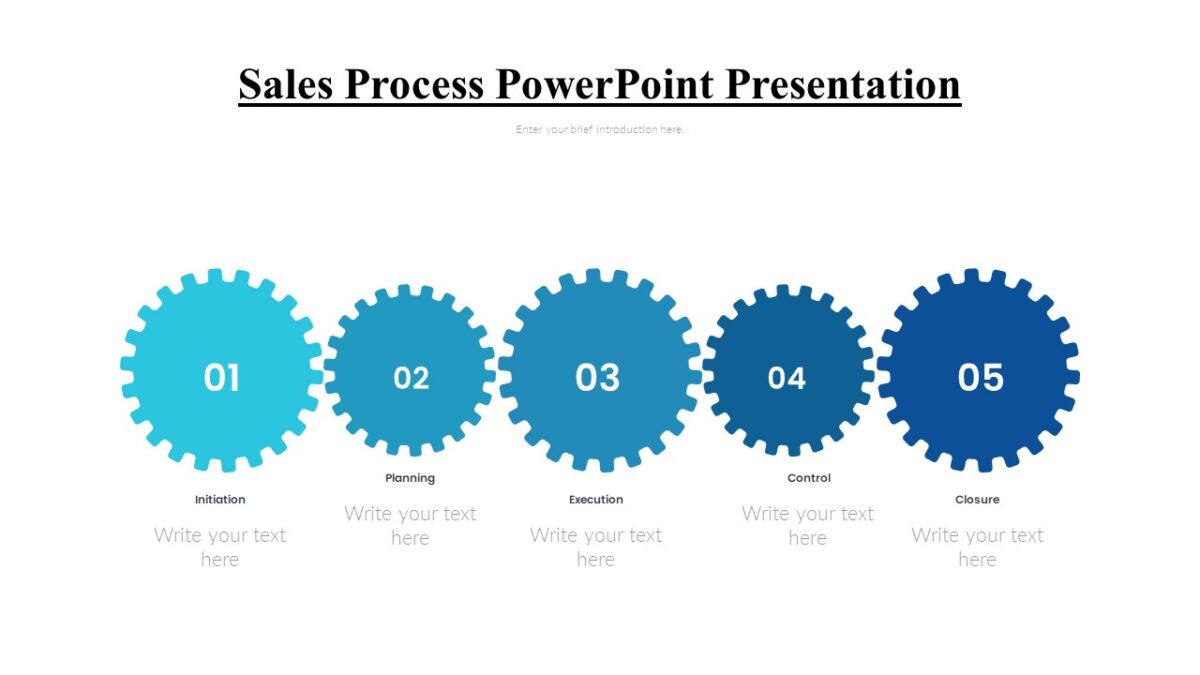 Sales Process PowerPoint Presentation

Enter your brief introduction here.

01

Initiation

Write your text here

02

Planning

Write your text here

03

Execution

Write your text here

04

Control

Write your text here

05

Closure

Write your text here